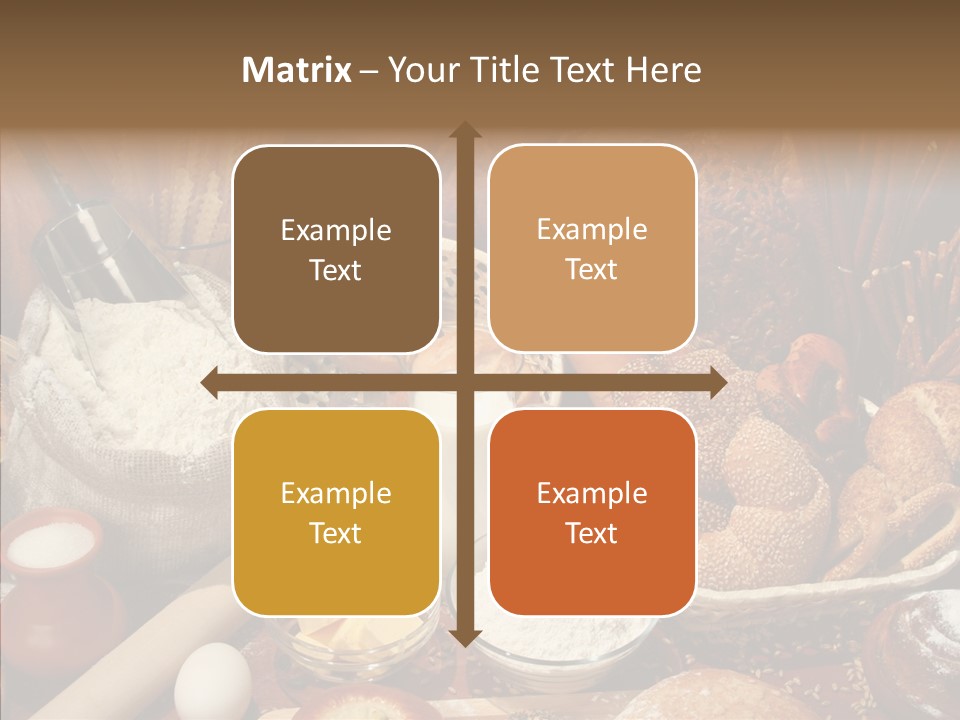 Matrix – Your Title Text Here

Example Text

Example Text

Example Text

Example Text